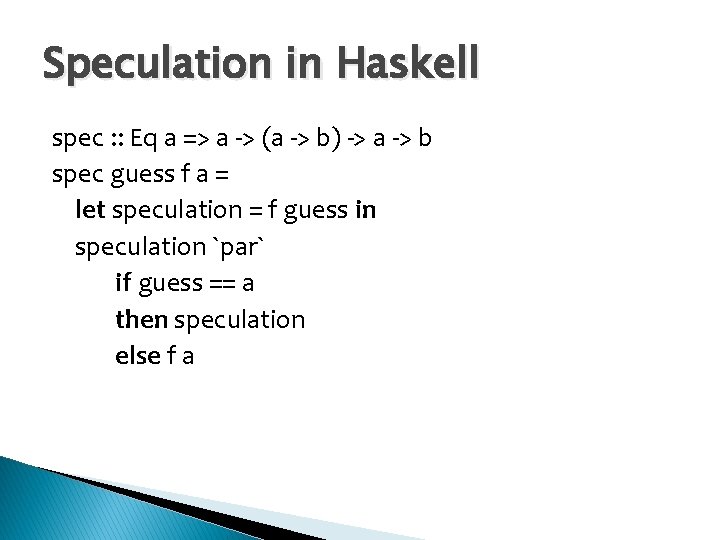 Speculation in Haskell

spec :: Eq a => a -> (a -> b) -> a -> b
spec guess f a =
let speculation = f guess in
speculation `par`
if guess == a
then speculation
else f a